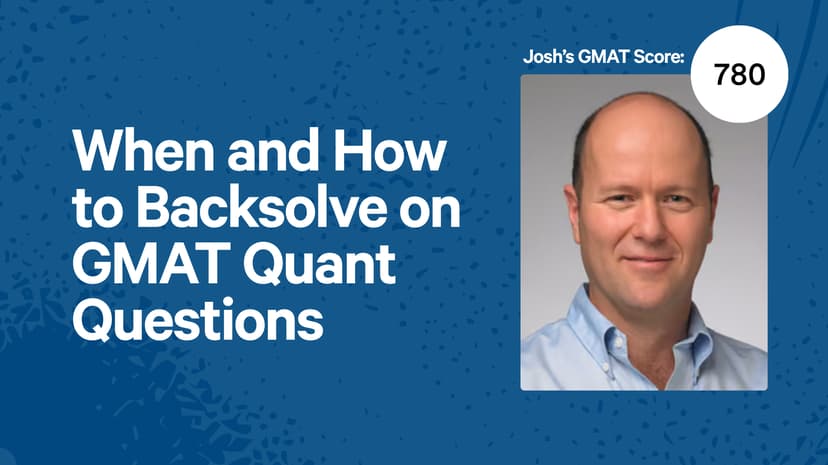 When and How to Backsolve on GMAT Quant Questions

Josh's GMAT Score:

780